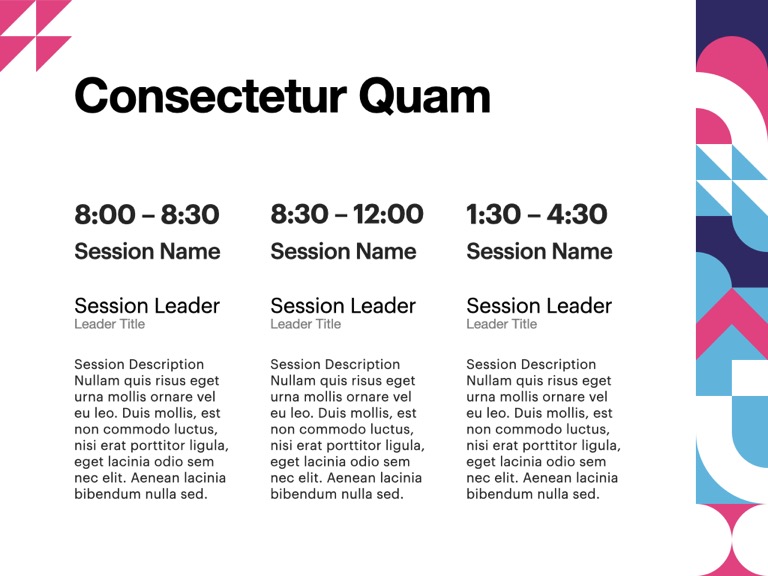 Consectetur Quam

8:00 – 8:30
Session Name

Session Leader
Leader Title

Session Description
Nullam quis risus eget urna mollis ornare vel eu leo. Duis mollis, est non commodo luctus, nisi erat porttitor ligula, eget lacinia odio sem nec elit. Aenean lacinia bibendum nulla sed.

8:30 – 12:00
Session Name

Session Leader
Leader Title

Session Description
Nullam quis risus eget urna mollis ornare vel eu leo. Duis mollis, est non commodo luctus, nisi erat porttitor ligula, eget lacinia odio sem nec elit. Aenean lacinia bibendum nulla sed.

1:30 – 4:30
Session Name

Session Leader
Leader Title

Session Description
Nullam quis risus eget urna mollis ornare vel eu leo. Duis mollis, est non commodo luctus, nisi erat porttitor ligula, eget lacinia odio sem nec elit. Aenean lacinia bibendum nulla sed.